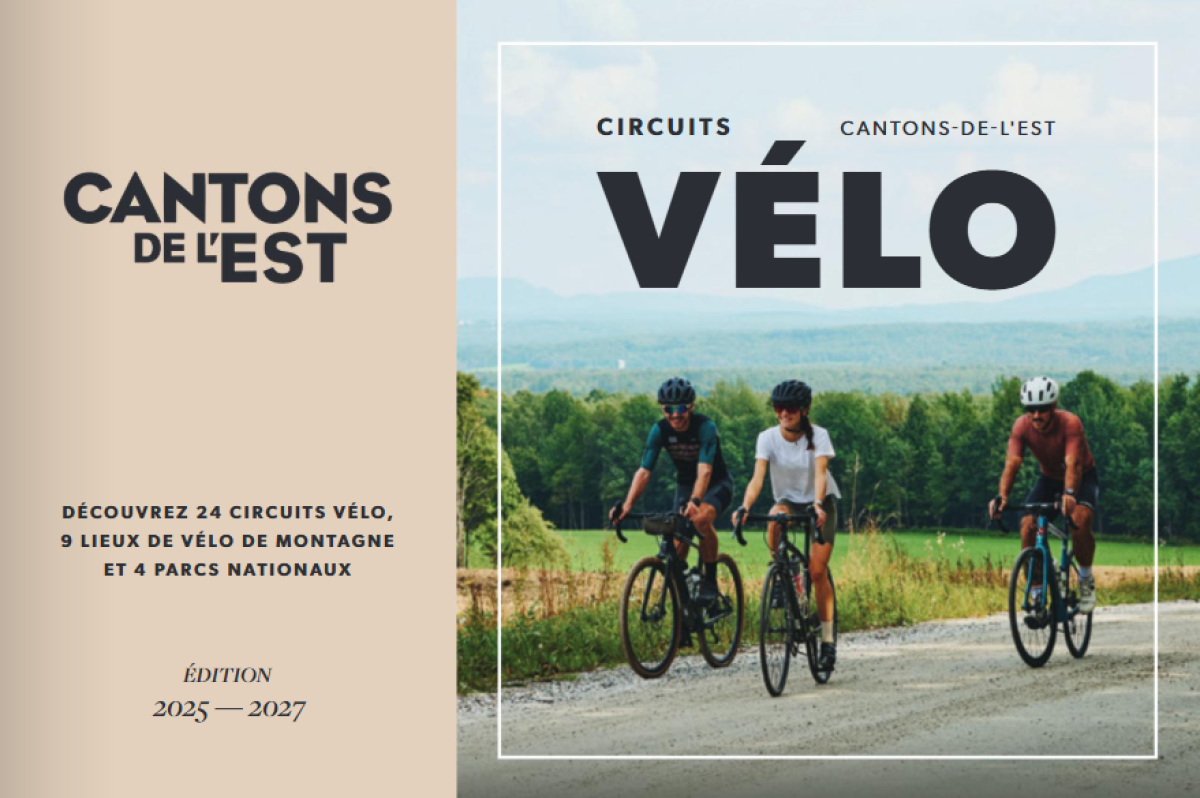 CANTONS DE L'EST

DÉCOUVREZ 24 CIRCUITS VÉLO, 9 LIEUX DE VÉLO DE MONTAGNE ET 4 PARCS NATIONAUX

ÉDITION
2025 — 2027

CIRCUITS

CANTONS-DE-L'EST

VÉLO